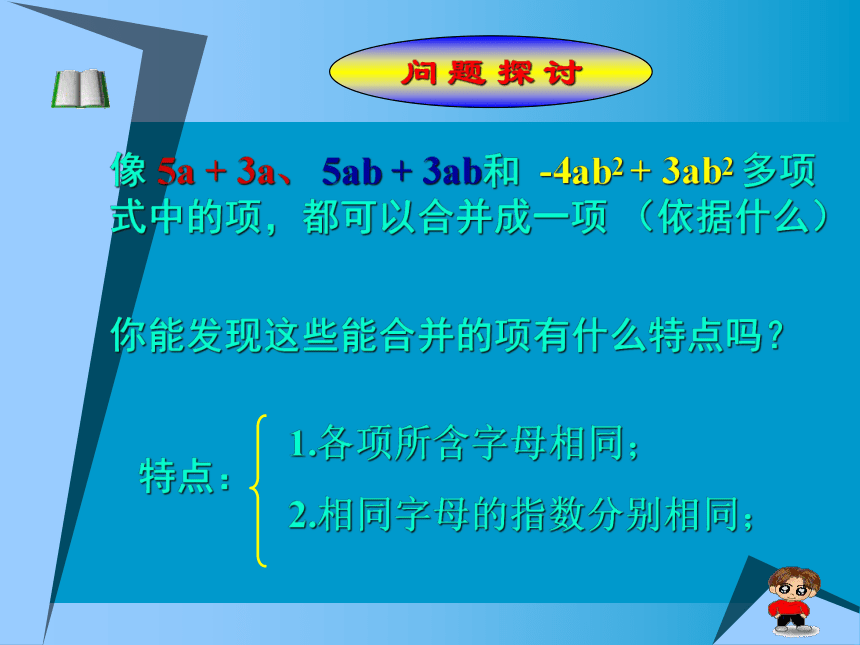 问题探讨

像 $5a+3a$、 $5ab+3ab$和 $-4ab^2+3ab^2$ 多项式中的项，都可以合并成一项 （依据什么）

你能发现这些能合并的项有什么特点吗？

特点：
1.各项所含字母相同；
2.相同字母的指数分别相同；